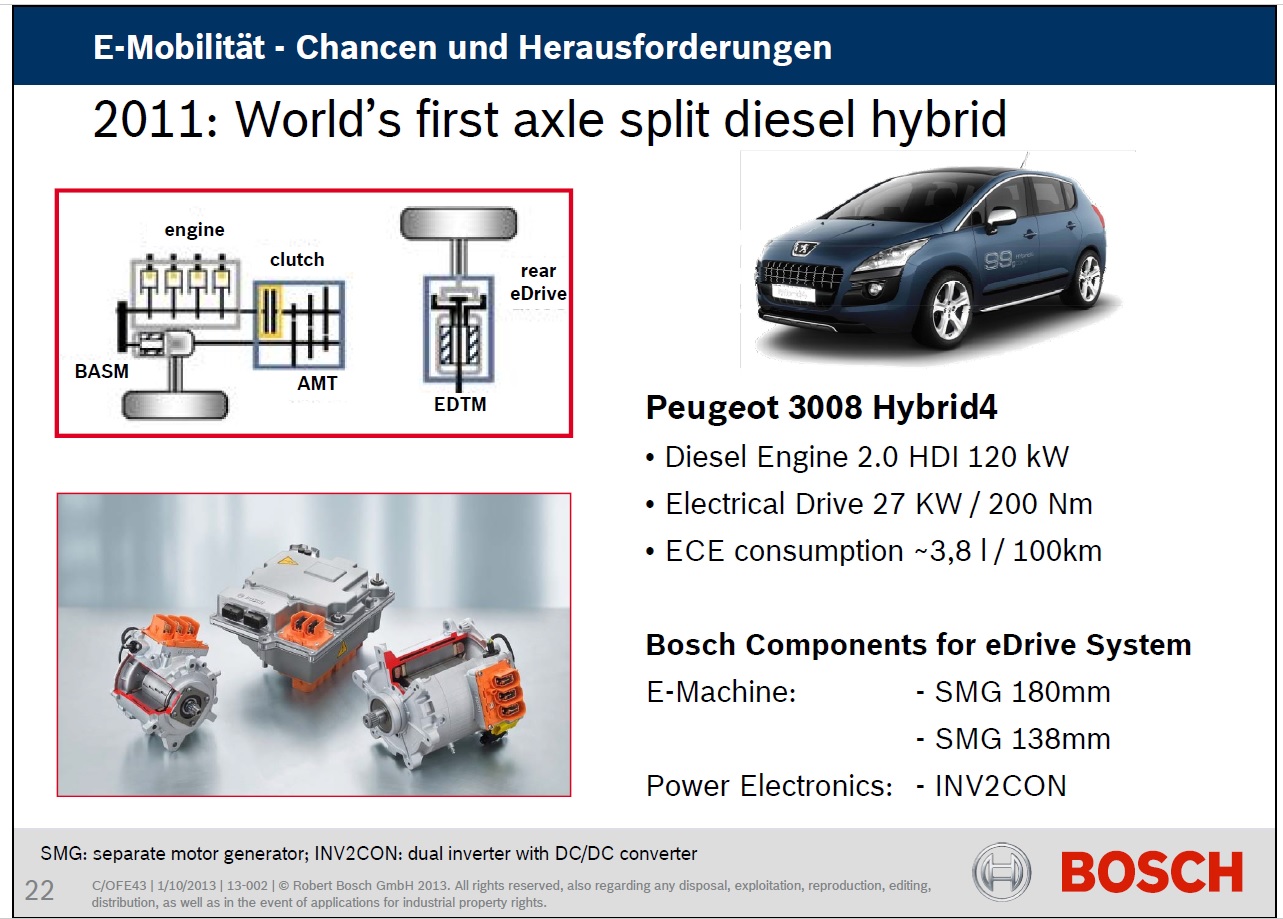 E-Mobilität - Chancen und Herausforderungen

2011: World's first axle split diesel hybrid

engine
clutch
rear eDrive
BASM
AMT
EDTM

Peugeot 3008 Hybrid4
• Diesel Engine 2.0 HDI 120 kW
• Electrical Drive 27 KW / 200 Nm
• ECE consumption ~3,8 l / 100km

Bosch Components for eDrive System
E-Machine: - SMG 180mm
- SMG 138mm
Power Electronics: - INV2CON

SMG: separate motor generator; INV2CON: dual inverter with DC/DC converter

22 C/OFE43 | 1/10/2013 | 13-002 | © Robert Bosch GmbH 2013. All rights reserved, also regarding any disposal, exploitation, reproduction, editing, distribution, as well as in the event of applications for industrial property rights.

BOSCH